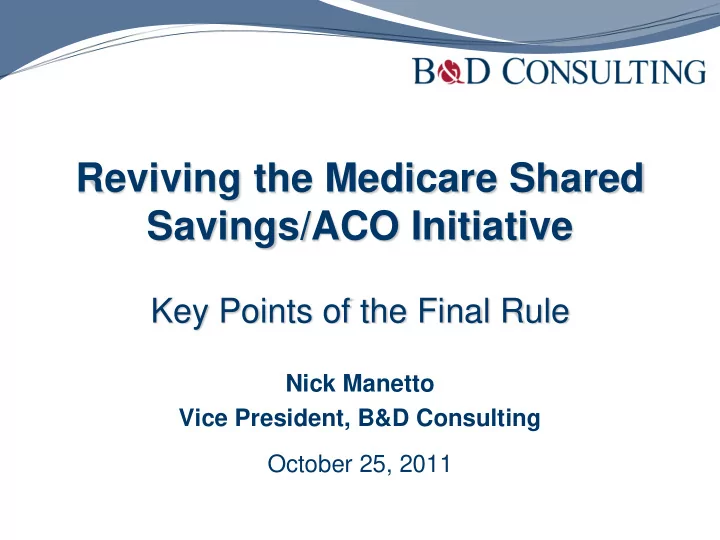 B&D CONSULTING

Reviving the Medicare Shared Savings/ACO Initiative

Key Points of the Final Rule

Nick Manetto
Vice President, B&D Consulting

October 25, 2011